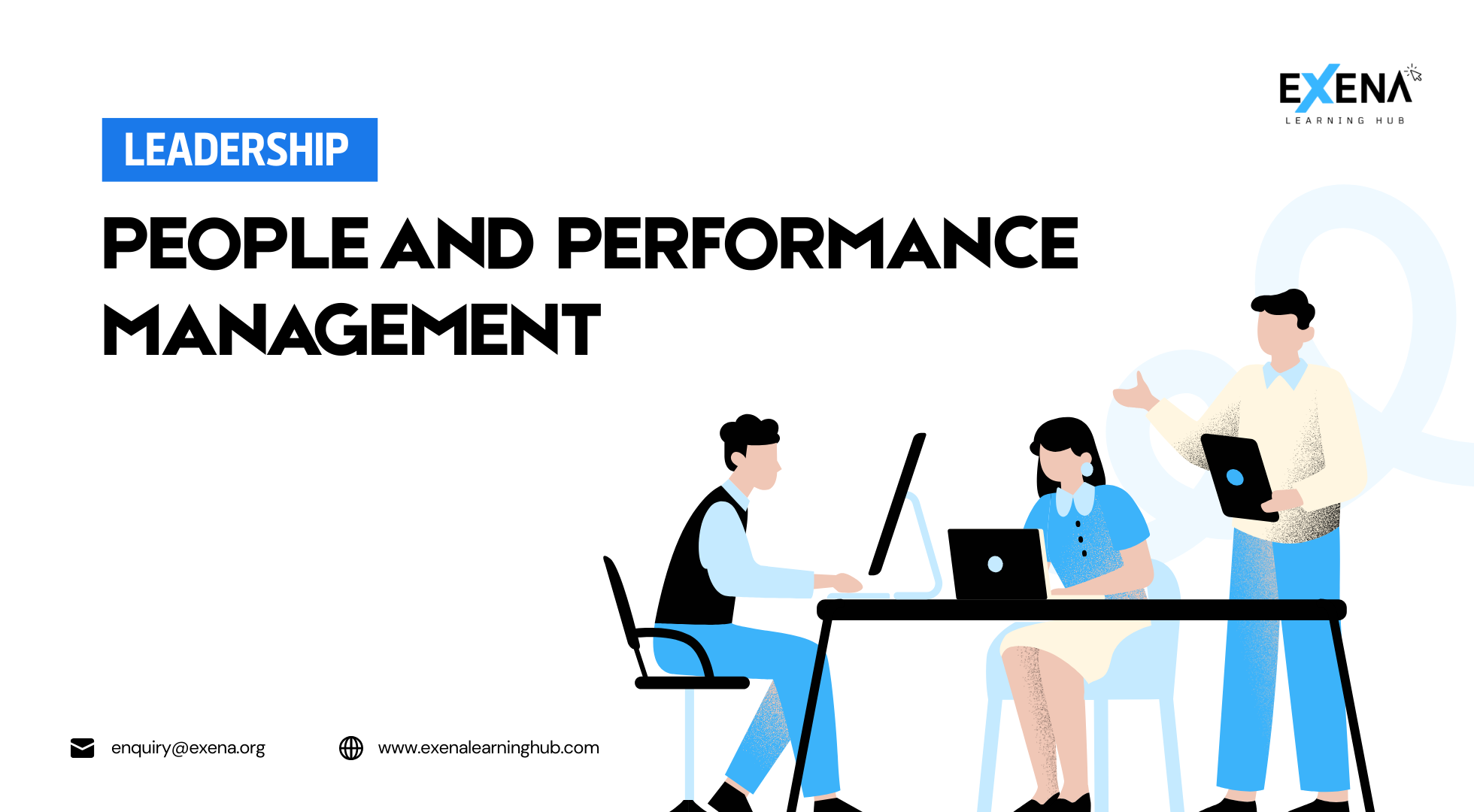 EXENA
LEARNING HUB

LEADERSHIP

PEOPLE AND PERFORMANCE MANAGEMENT

enquiry@exena.org

www.exenalearninghub.com